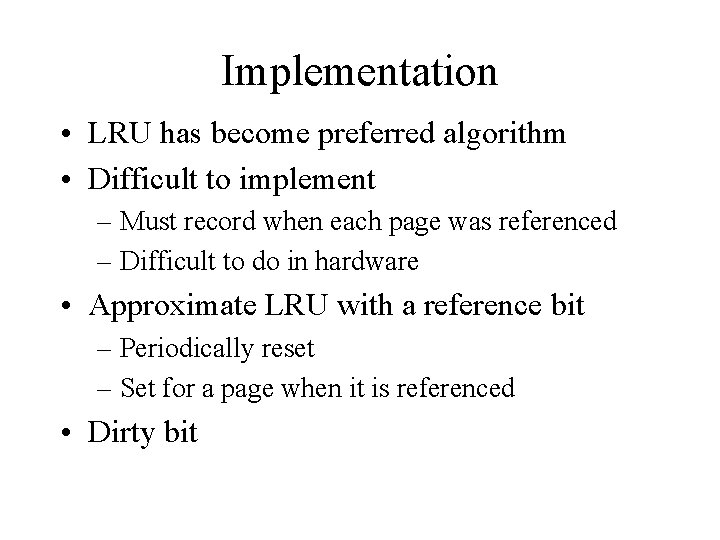 Implementation

• LRU has become preferred algorithm
• Difficult to implement
– Must record when each page was referenced
– Difficult to do in hardware
• Approximate LRU with a reference bit
– Periodically reset
– Set for a page when it is referenced
• Dirty bit